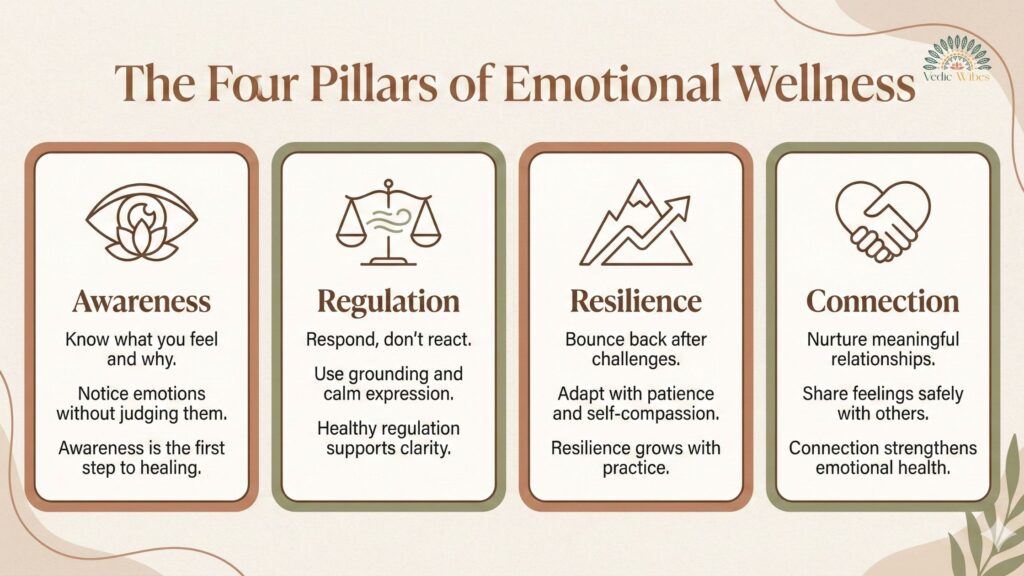 The Four Pillars of Emotional Wellness

Vedic Wibes

Awareness

Know what you feel and why.

Notice emotions without judging them.

Awareness is the first step to healing.

Regulation

Respond, don't react.

Use grounding and calm expression.

Healthy regulation supports clarity.

Resilience

Bounce back after challenges.

Adapt with patience and self-compassion.

Resilience grows with practice.

Connection

Nurture meaningful relationships.

Share feelings safely with others.

Connection strengthens emotional health.